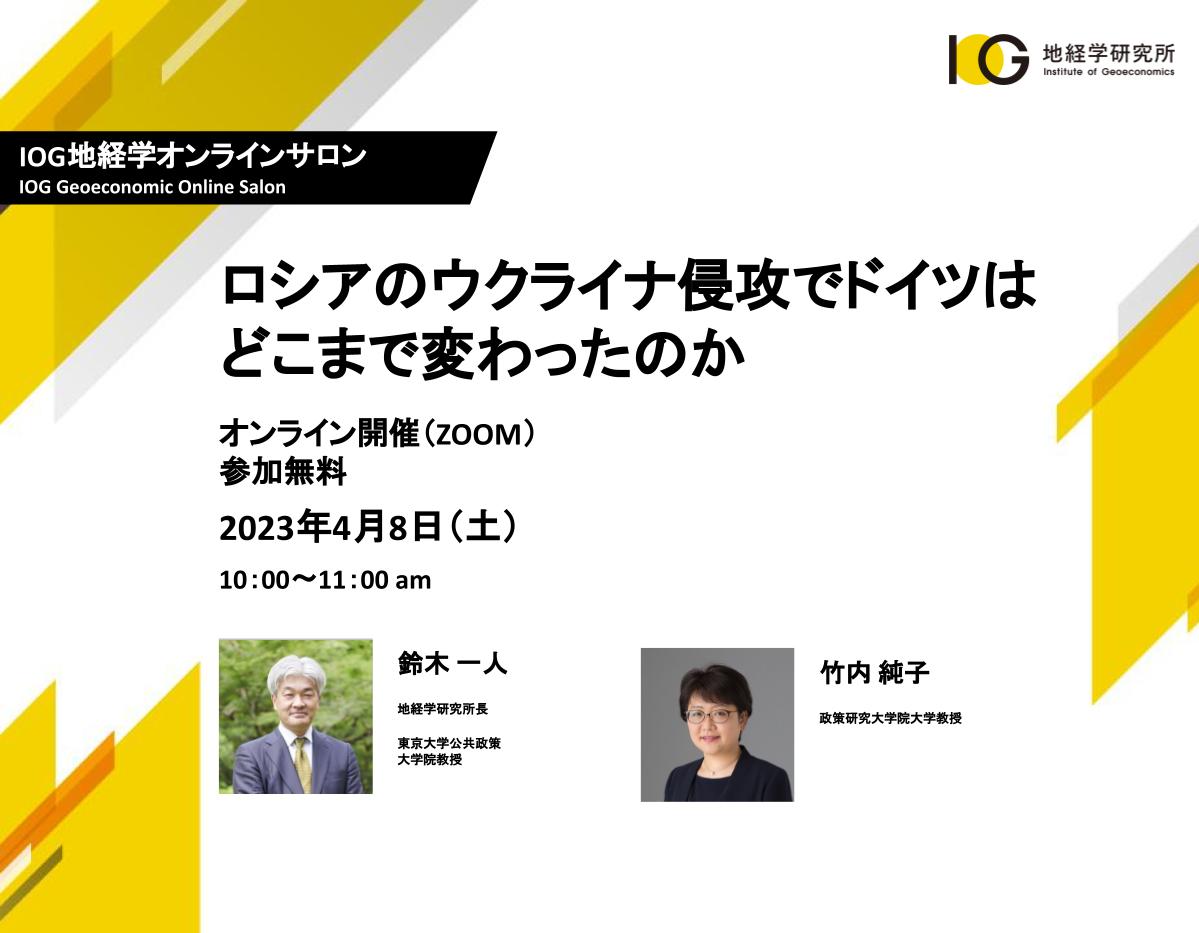 IOG 地経学研究所
Institute of Geoeconomics

IOG地経学オンラインサロン
IOG Geoeconomic Online Salon

ロシアのウクライナ侵攻でドイツはどこまで変わったのか

オンライン開催（ZOOM）
参加無料

2023年4月8日（土）

10：00～11：00 am

鈴木 一人

地経学研究所長

東京大学公共政策大学院教授

竹内 純子

政策研究大学院大学教授